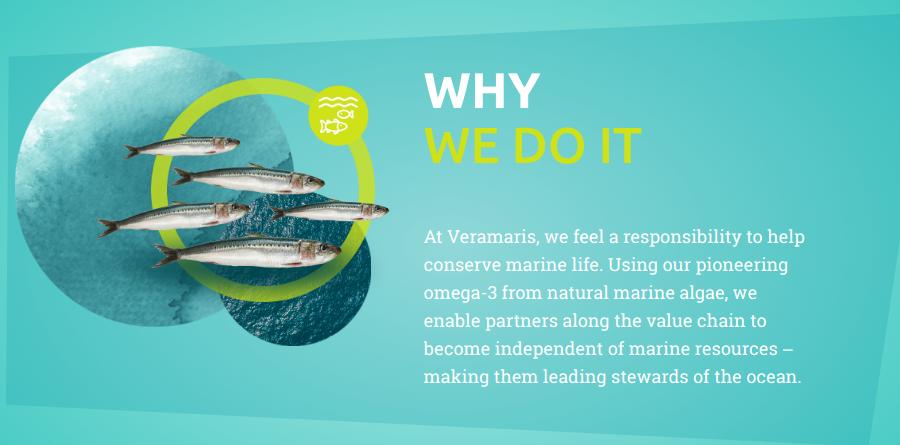 WHY
WE DO IT

At Veramaris, we feel a responsibility to help conserve marine life. Using our pioneering omega-3 from natural marine algae, we enable partners along the value chain to become independent of marine resources – making them leading stewards of the ocean.